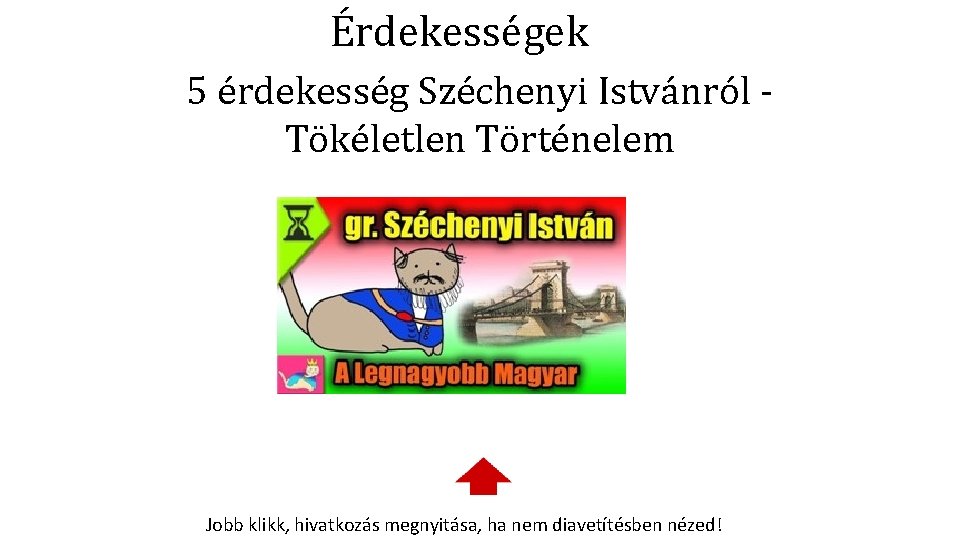 Érdekességek

5 érdekesség Széchenyi Istvánról - Tökéletlen Történelem

gr. Széchenyi István

A Legnagyobb Magyar

Jobb klikk, hivatkozás megnyitása, ha nem diavetítésben nézed!